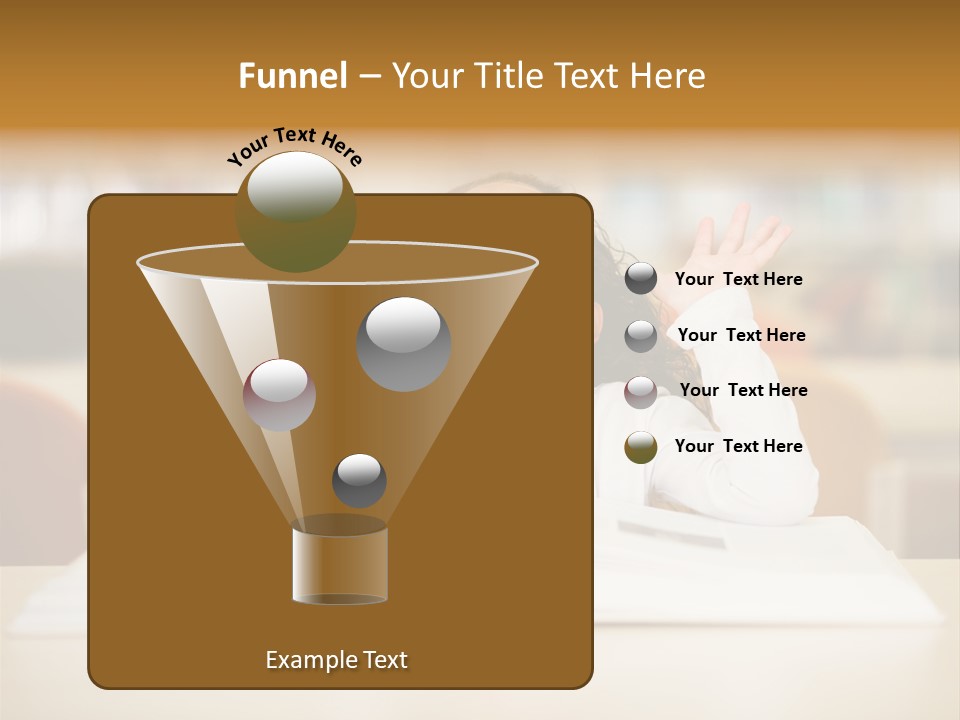 Funnel – Your Title Text Here

Your Text Here

Your Text Here

Your Text Here

Your Text Here

Your Text Here

Example Text